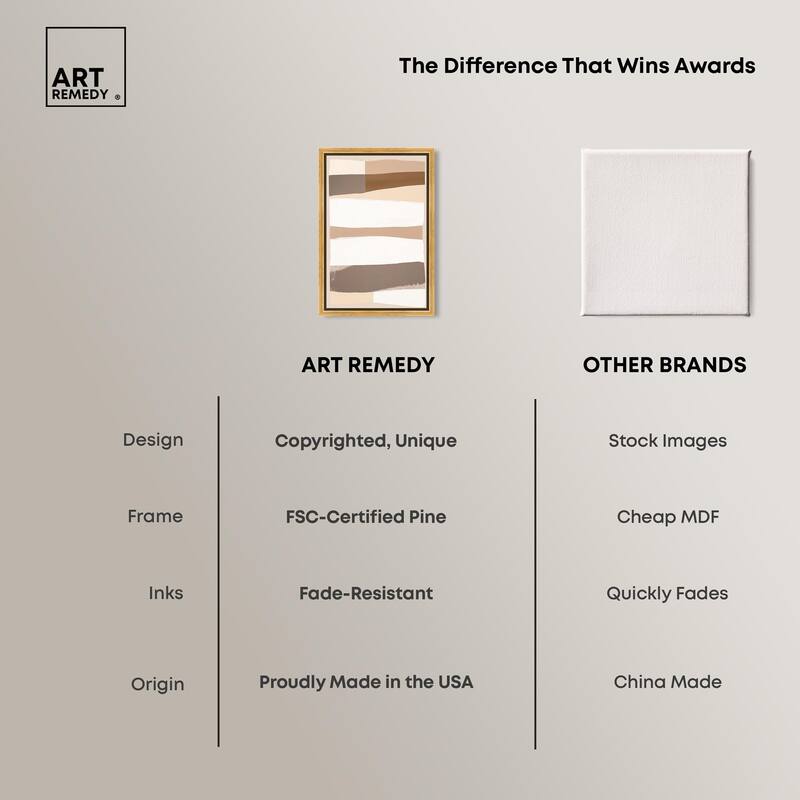 ART REMEDY ®

The Difference That Wins Awards

| | ART REMEDY | OTHER BRANDS |
|---|---|---|
| Design | Copyrighted, Unique | Stock Images |
| Frame | FSC-Certified Pine | Cheap MDF |
| Inks | Fade-Resistant | Quickly Fades |
| Origin | Proudly Made in the USA | China Made |